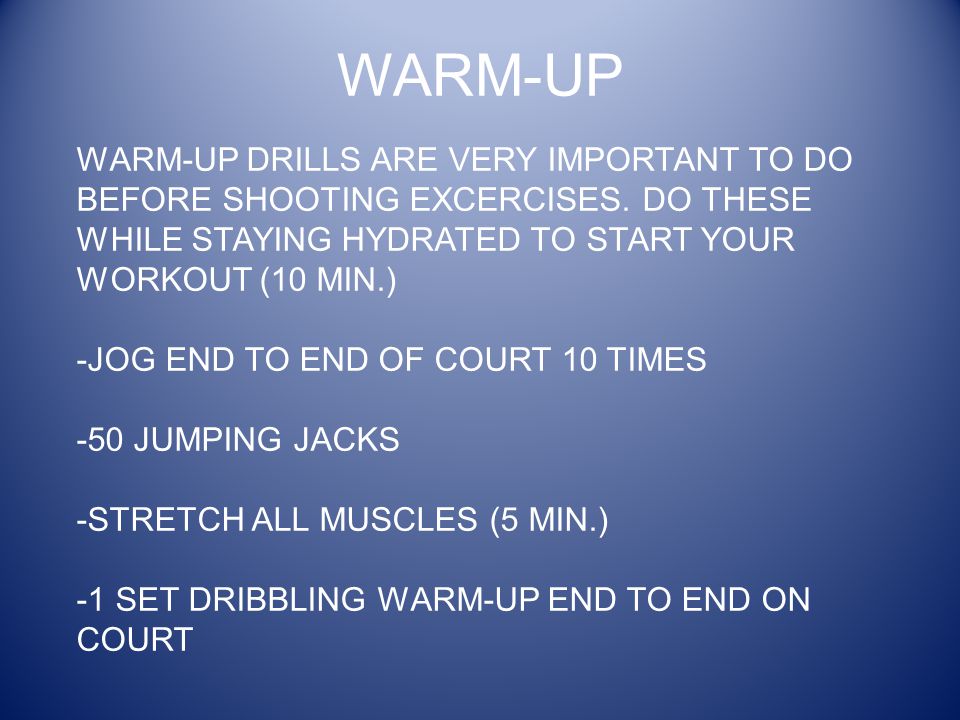 WARM-UP

WARM-UP DRILLS ARE VERY IMPORTANT TO DO BEFORE SHOOTING EXCERCISES. DO THESE WHILE STAYING HYDRATED TO START YOUR WORKOUT (10 MIN.)

-JOG END TO END OF COURT 10 TIMES

-50 JUMPING JACKS

-STRETCH ALL MUSCLES (5 MIN.)

-1 SET DRIBBLING WARM-UP END TO END ON COURT